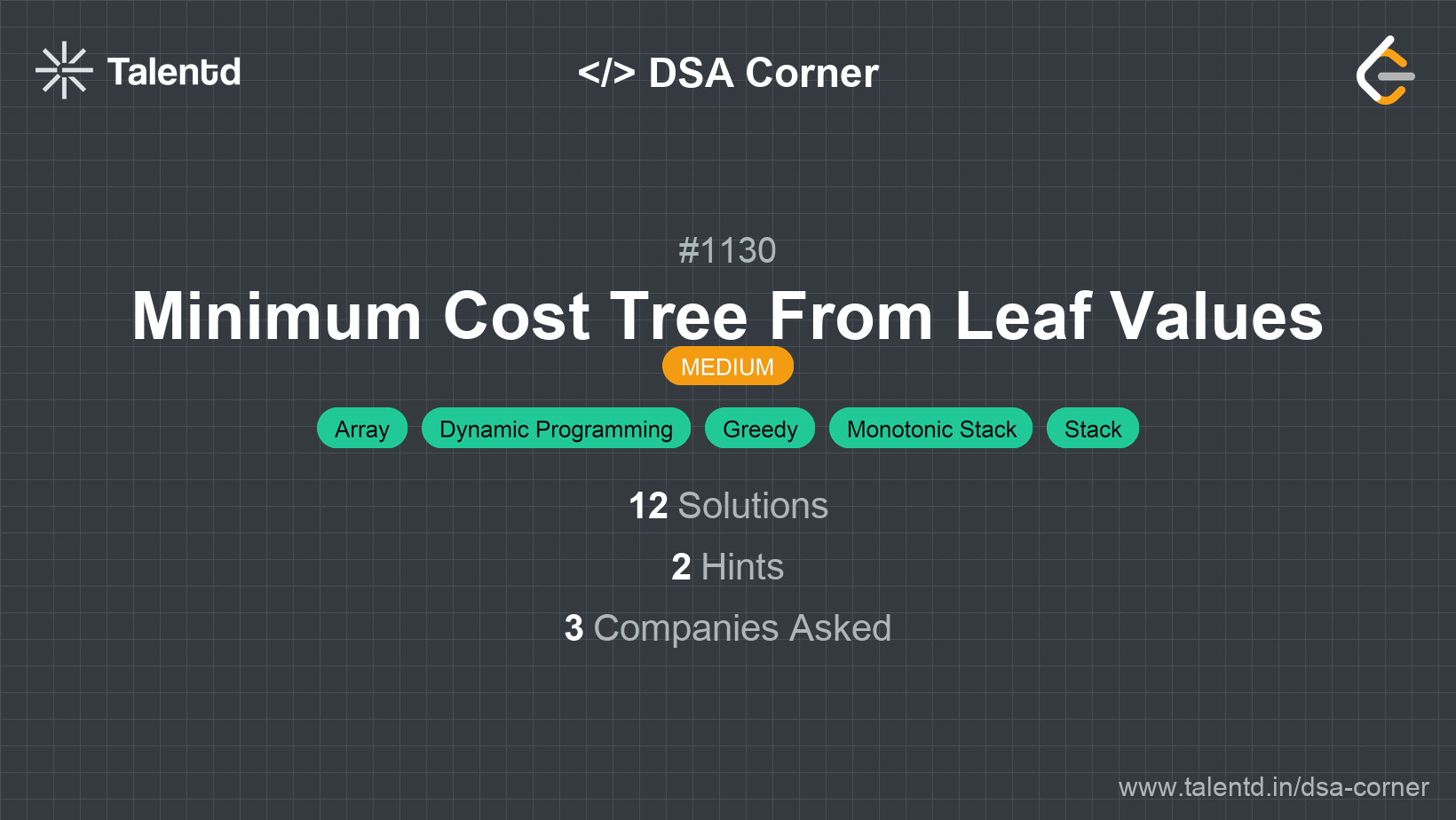 Talentd

</> DSA Corner

#1130

Minimum Cost Tree From Leaf Values

MEDIUM

Array Dynamic Programming Greedy Monotonic Stack Stack

12 Solutions

2 Hints

3 Companies Asked

www.talentd.in/dsa-corner